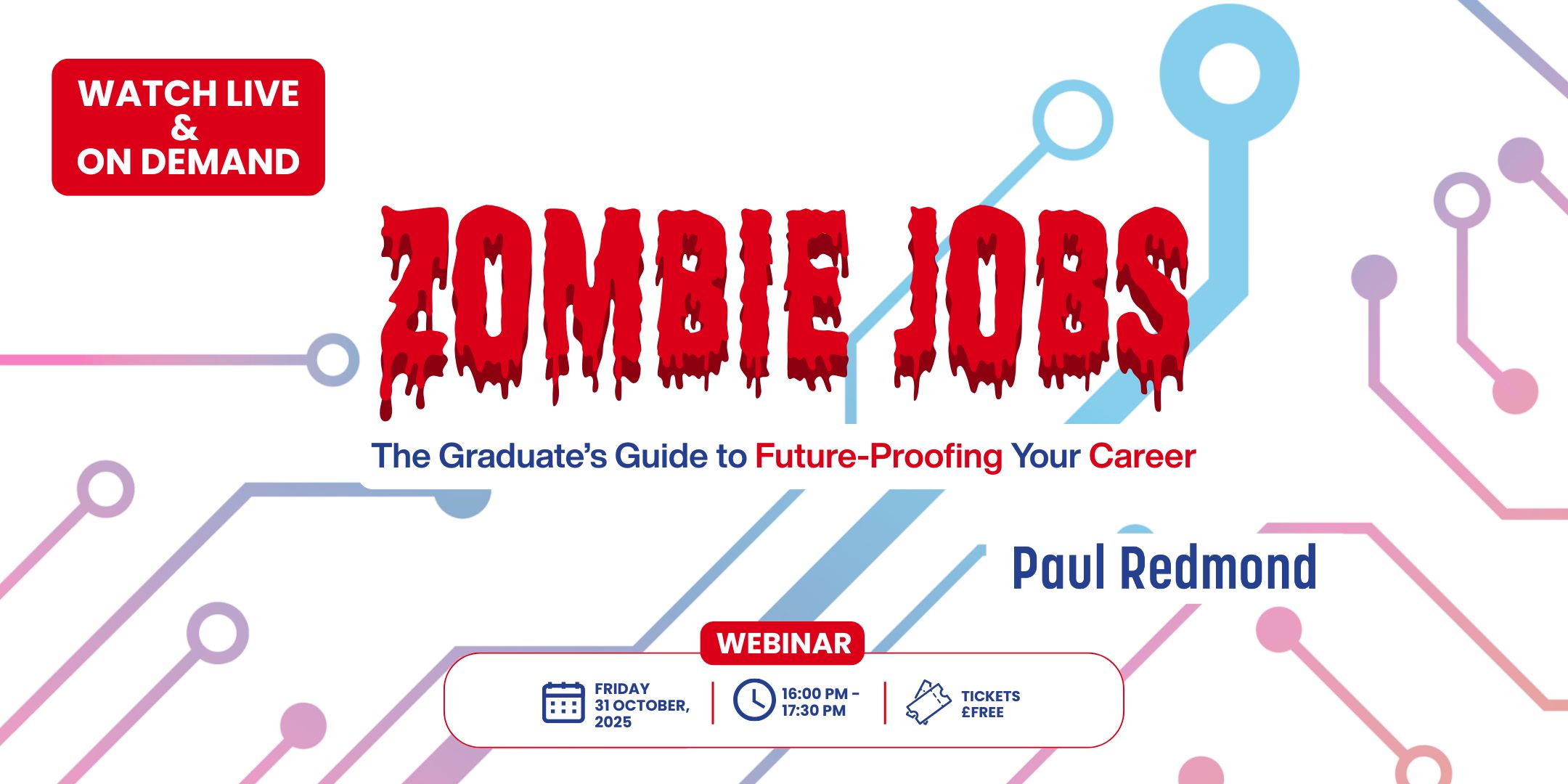 WATCH LIVE
&
ON DEMAND

ZOMBIE JOBS

The Graduate's Guide to Future-Proofing Your Career

Paul Redmond

WEBINAR

FRIDAY 31 OCTOBER, 2025

16:00 PM - 17:30 PM

TICKETS £FREE